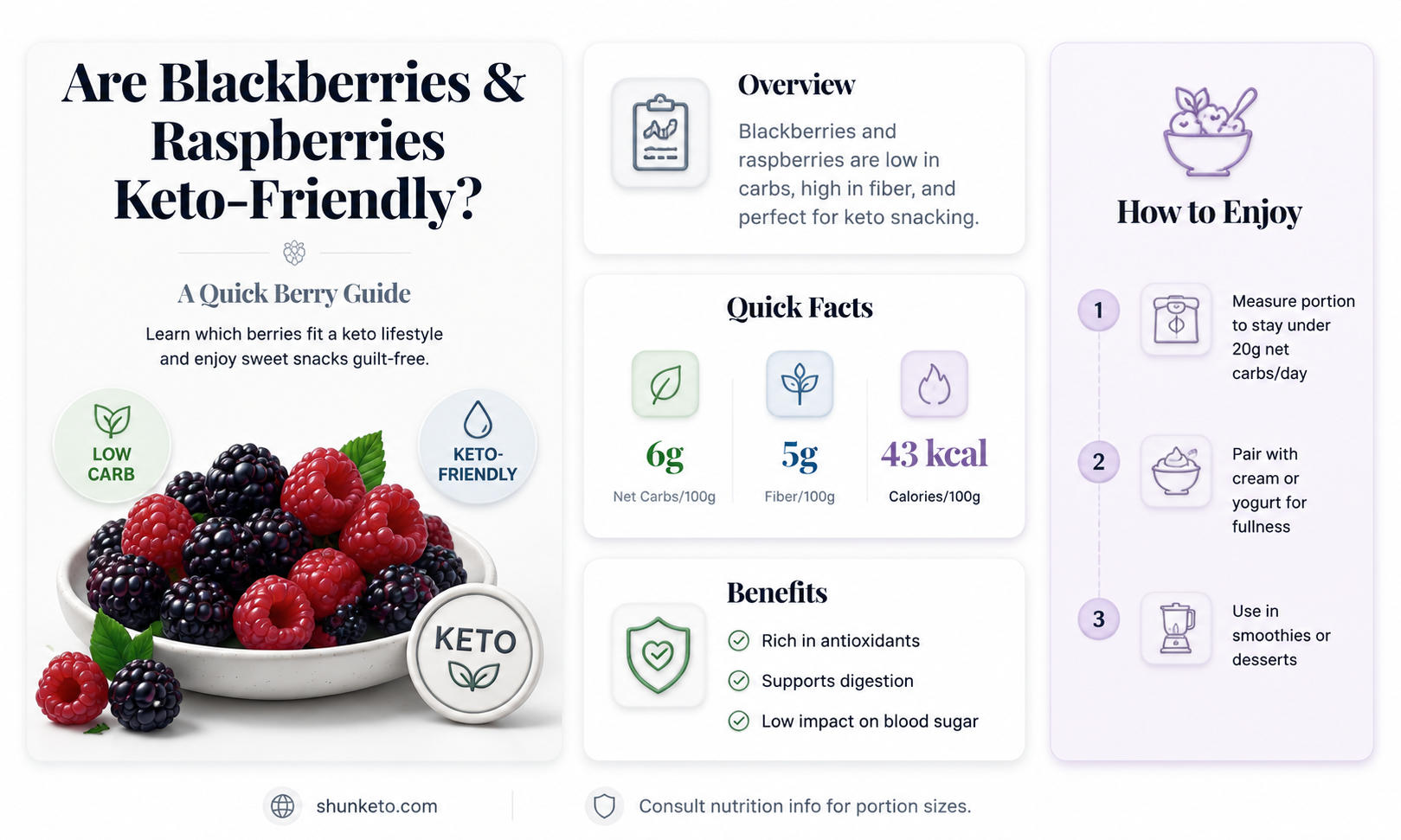 Are Blackberries & Raspberries Keto-Friendly?

A Quick Berry Guide

Learn which berries fit a keto lifestyle and enjoy sweet snacks guilt-free.

LOW CARB

KETO-FRIENDLY

KETO

Overview

Blackberries and raspberries are low in carbs, high in fiber, and perfect for keto snacking.

Quick Facts

6g
Net Carbs/100g

5g
Fiber/100g

43 kcal
Calories/100g

Benefits

Rich in antioxidants

Supports digestion

Low impact on blood sugar

How to Enjoy

1 Measure portion to stay under 20g net carbs/day

2 Pair with cream or yogurt for fullness

3 Use in smoothies or desserts

shunketo.com

Consult nutrition info for portion sizes.